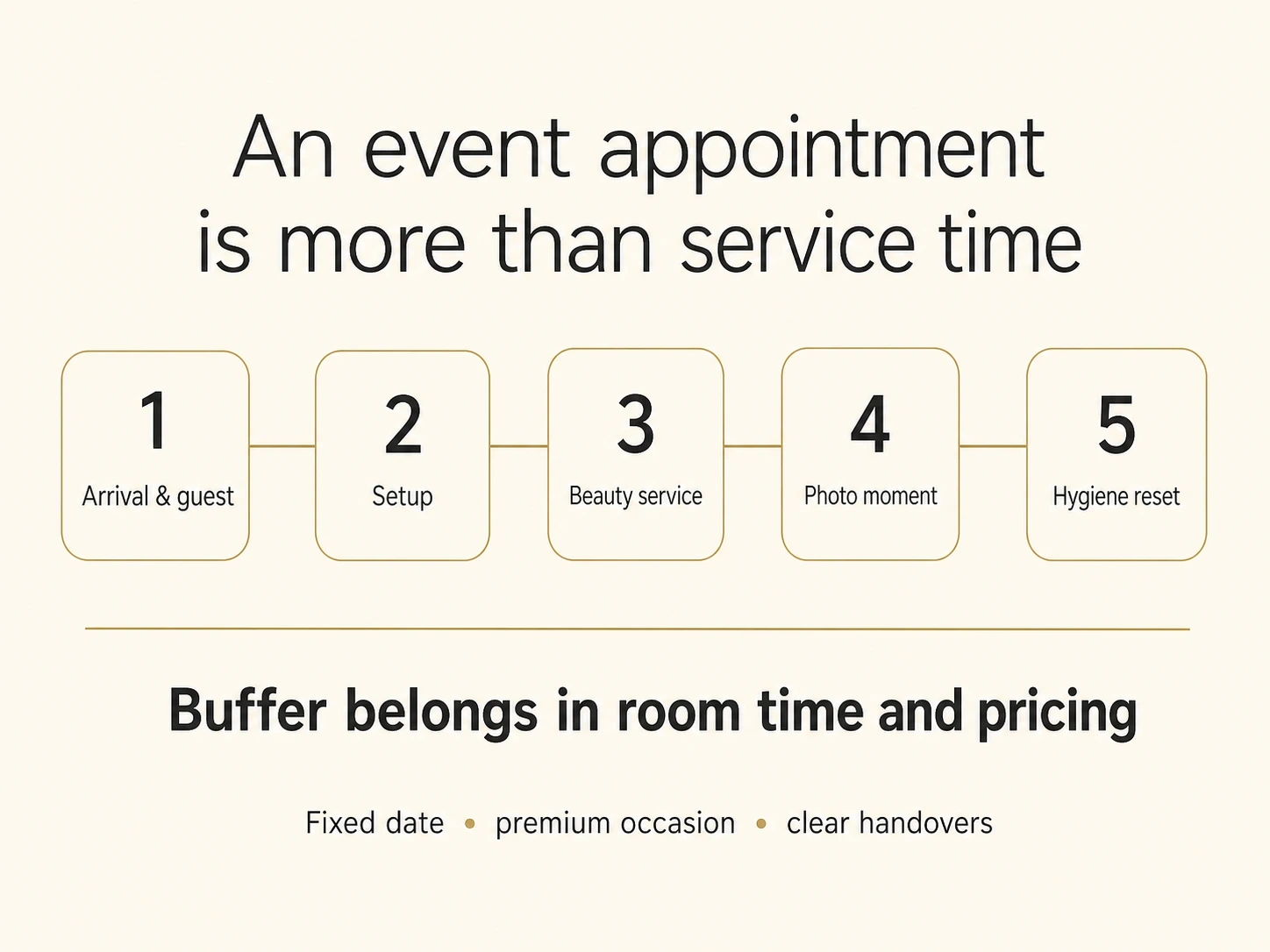 An event appointment is more than service time

1
Arrival & guest

2
Setup

3
Beauty service

4
Photo moment

5
Hygiene reset

Buffer belongs in room time and pricing

Fixed date • premium occasion • clear handovers